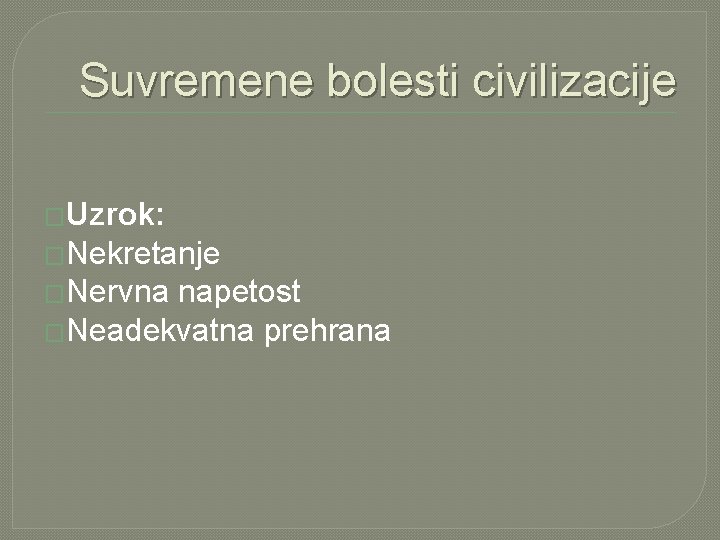 Suvremene bolesti civilizacije

Uzrok:
Nekretanje
Nervna napetost
Neadekvatna prehrana